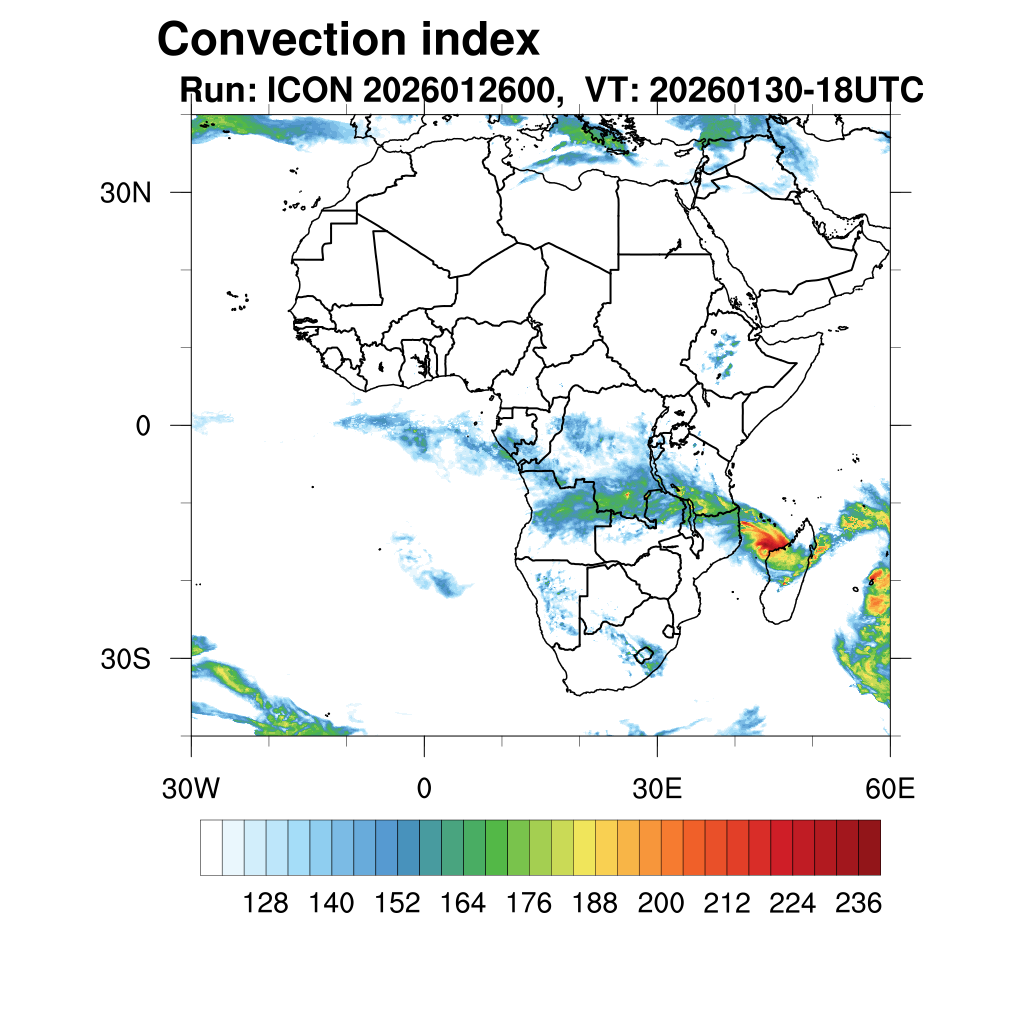 Convection index
Run: ICON 2026012600, VT: 20260130-18UTC

30N
0
30S

30W
0
30E
60E

128 140 152 164 176 188 200 212 224 236